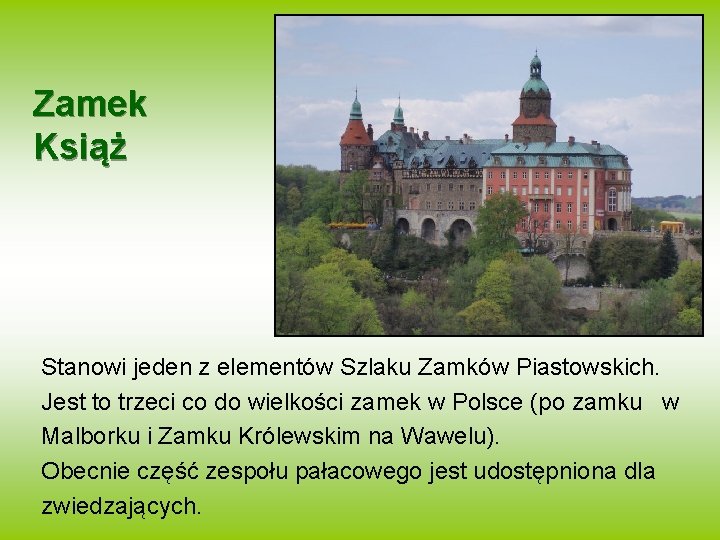 Zamek Książ

Stanowi jeden z elementów Szlaku Zamków Piastowskich. Jest to trzeci co do wielkości zamek w Polsce (po zamku w Malborku i Zamku Królewskim na Wawelu).
Obecnie część zespołu pałacowego jest udostępniona dla zwiedzających.